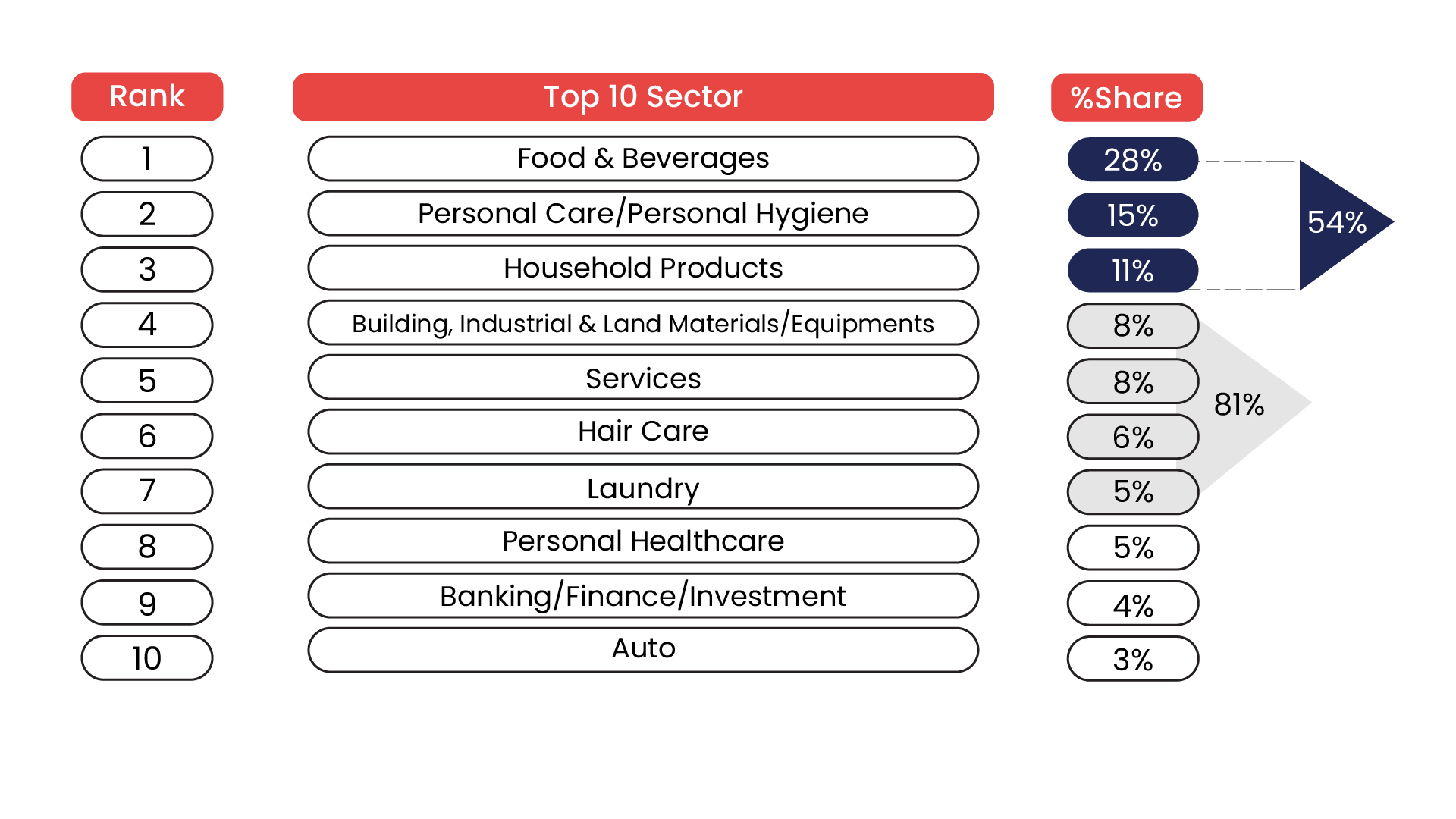 | Rank | Top 10 Sector | %Share |
|---|---|---|
| 1 | Food & Beverages | 28% |
| 2 | Personal Care/Personal Hygiene | 15% |
| 3 | Household Products | 11% |
| 4 | Building, Industrial & Land Materials/Equipments | 8% |
| 5 | Services | 8% |
| 6 | Hair Care | 6% |
| 7 | Laundry | 5% |
| 8 | Personal Healthcare | 5% |
| 9 | Banking/Finance/Investment | 4% |
| 10 | Auto | 3% |

54%

81%